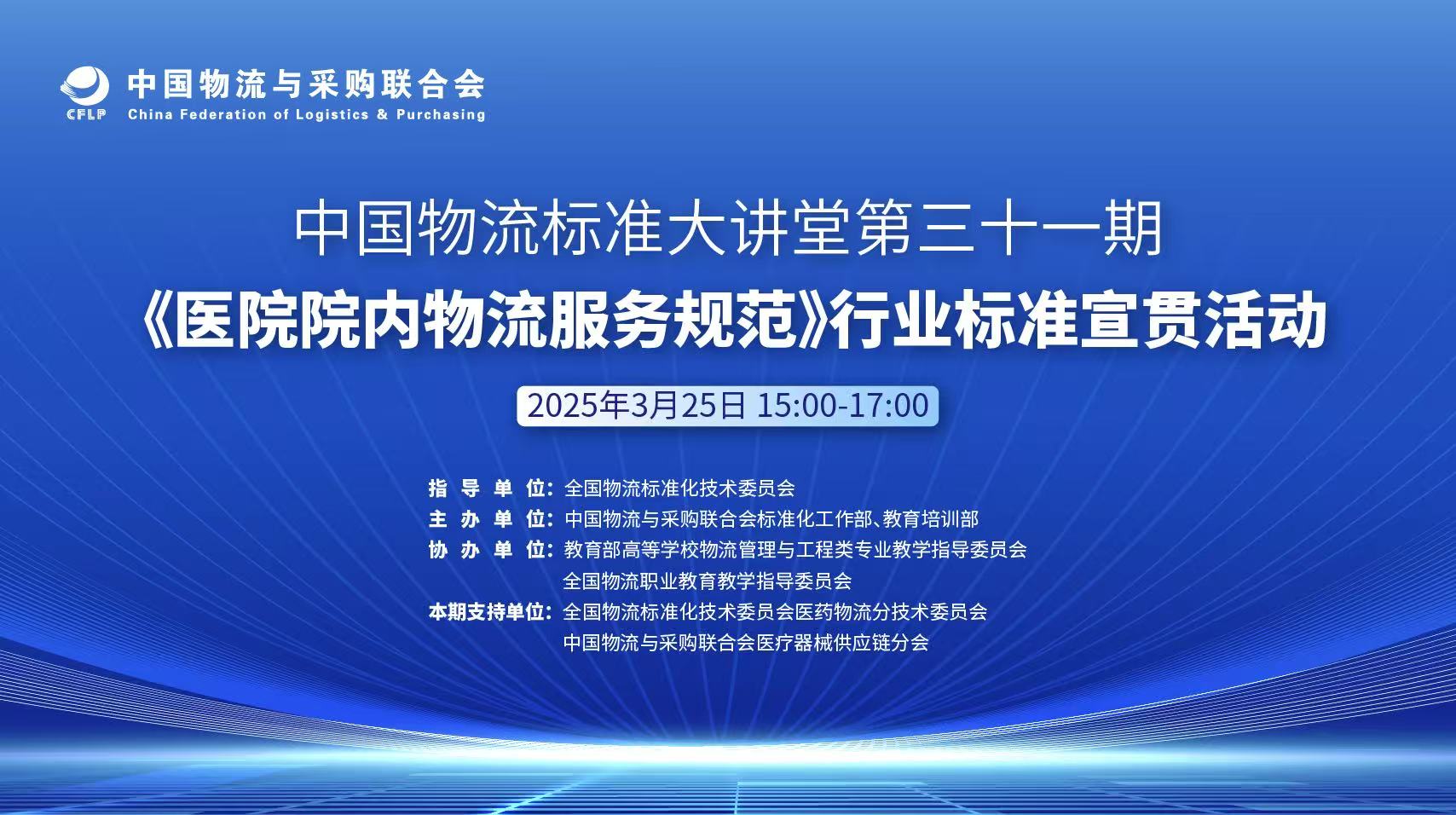 CFLP
中国物流与采购联合会
China Federation of Logistics & Purchasing

中国物流标准大讲堂第三十一期
《医院院内物流服务规范》行业标准宣贯活动

2025年3月25日 15:00-17:00

指导单位：全国物流标准化技术委员会
主办单位：中国物流与采购联合会标准化工作部、教育培训部
协办单位：教育部高等学校物流管理与工程类专业教学指导委员会
全国物流职业教育教学指导委员会
本期支持单位：全国物流标准化技术委员会医药物流分技术委员会
中国物流与采购联合会医疗器械供应链分会